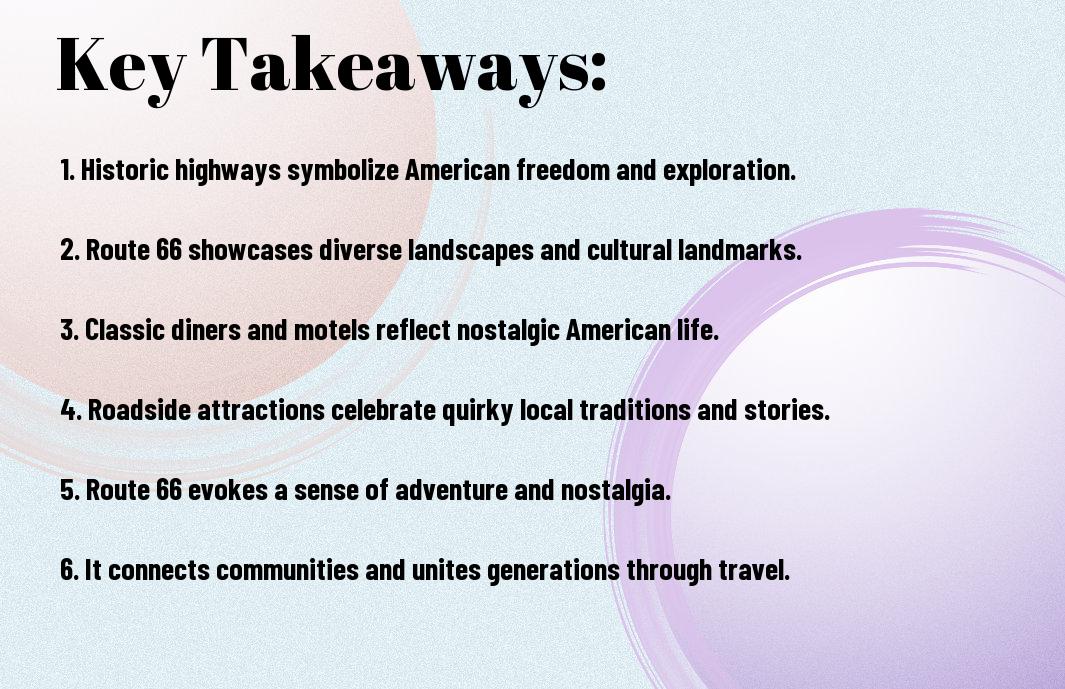 Key Takeaways:

1. Historic highways symbolize American freedom and exploration.

2. Route 66 showcases diverse landscapes and cultural landmarks.

3. Classic diners and motels reflect nostalgic American life.

4. Roadside attractions celebrate quirky local traditions and stories.

5. Route 66 evokes a sense of adventure and nostalgia.

6. It connects communities and unites generations through travel.